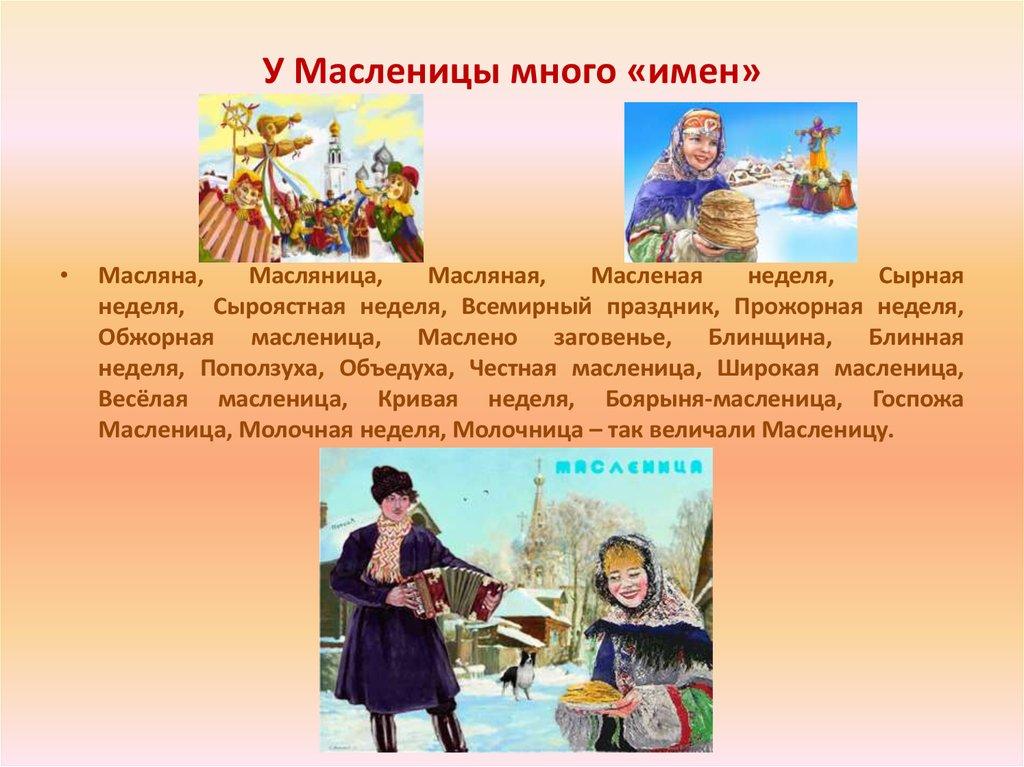 У Масленицы много «имен»

• Масляна, Масляница, Масляная, Масленая неделя, Сырная неделя, Сыроястная неделя, Всемирный праздник, Прожорная неделя, Обжорная масленица, Маслено заговенье, Блинщина, Блинная неделя, Поползуха, Объедуха, Честная масленица, Широкая масленица, Весёлая масленица, Кривая неделя, Боярыня-масленица, Госпожа Масленица, Молочная неделя, Молочница – так величали Масленицу.

МАСЛЕНИЦА